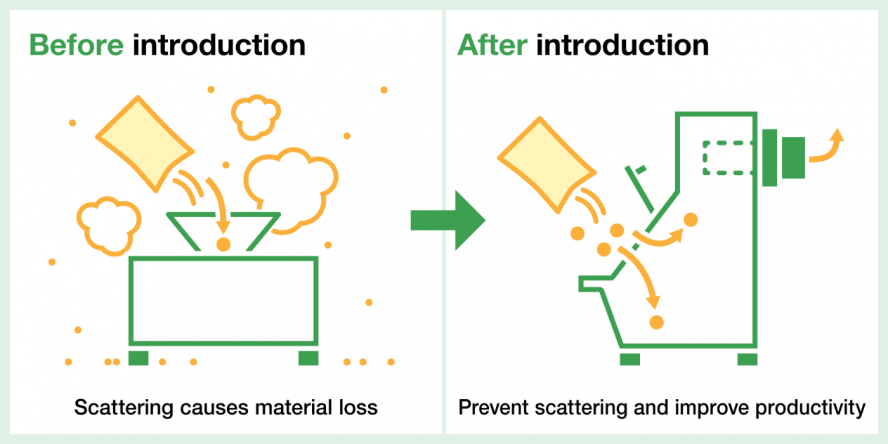 Before introduction

Scattering causes material loss

After introduction

Prevent scattering and improve productivity